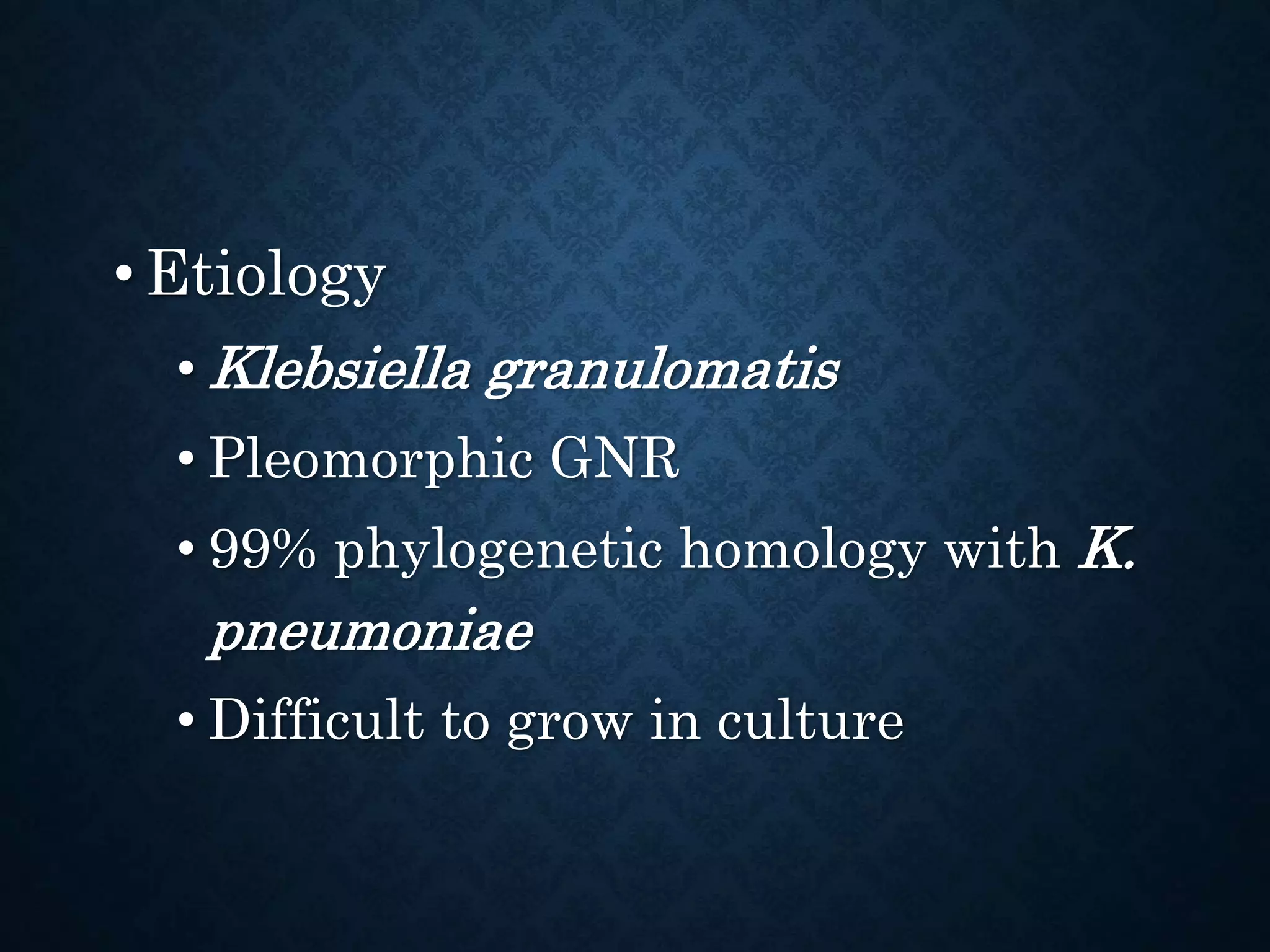 • Etiology
• Klebsiella granulomatis
• Pleomorphic GNR
• 99% phylogenetic homology with K. pneumoniae
• Difficult to grow in culture